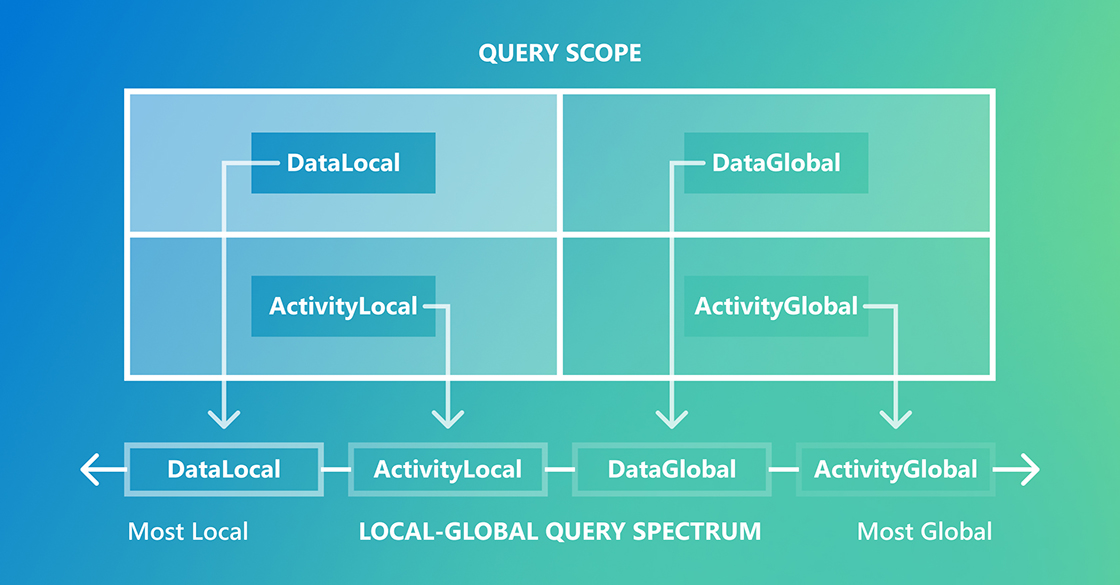 QUERY SCOPE

DataLocal

DataGlobal

ActivityLocal

ActivityGlobal

DataLocal

ActivityLocal

DataGlobal

ActivityGlobal

Most Local

LOCAL-GLOBAL QUERY SPECTRUM

Most Global